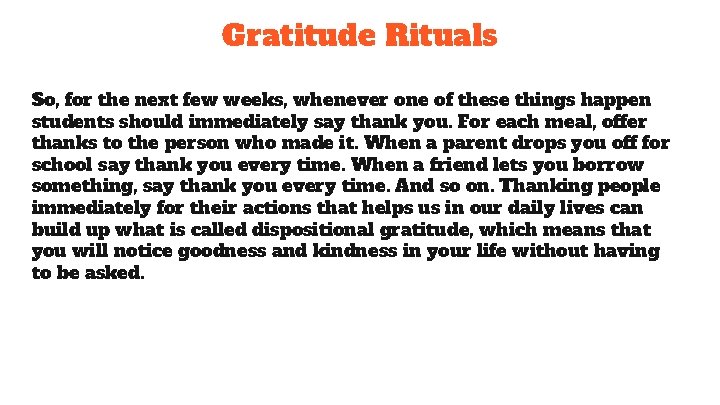 Gratitude Rituals

So, for the next few weeks, whenever one of these things happen students should immediately say thank you. For each meal, offer thanks to the person who made it. When a parent drops you off for school say thank you every time. When a friend lets you borrow something, say thank you every time. And so on. Thanking people immediately for their actions that helps us in our daily lives can build up what is called dispositional gratitude, which means that you will notice goodness and kindness in your life without having to be asked.